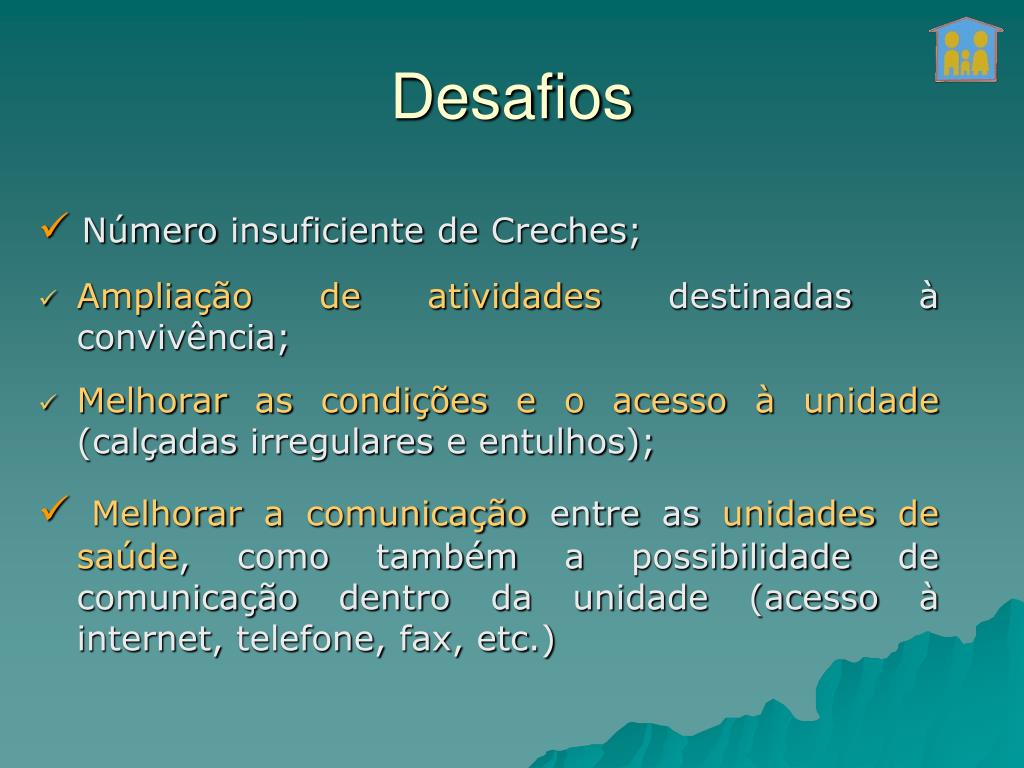 Desafios

✓ Número insuficiente de Creches;

✓ Ampliação de atividades destinadas à convivência;

✓ Melhorar as condições e o acesso à unidade (calçadas irregulares e entulhos);

✓ Melhorar a comunicação entre as unidades de saúde, como também a possibilidade de comunicação dentro da unidade (acesso à internet, telefone, fax, etc.)